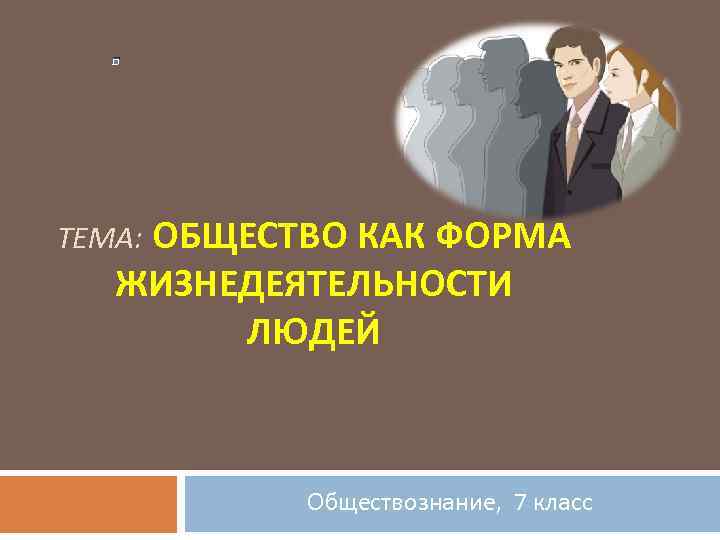 ТЕМА: ОБЩЕСТВО КАК ФОРМА ЖИЗНЕДЕЯТЕЛЬНОСТИ ЛЮДЕЙ

Обществознание, 7 класс